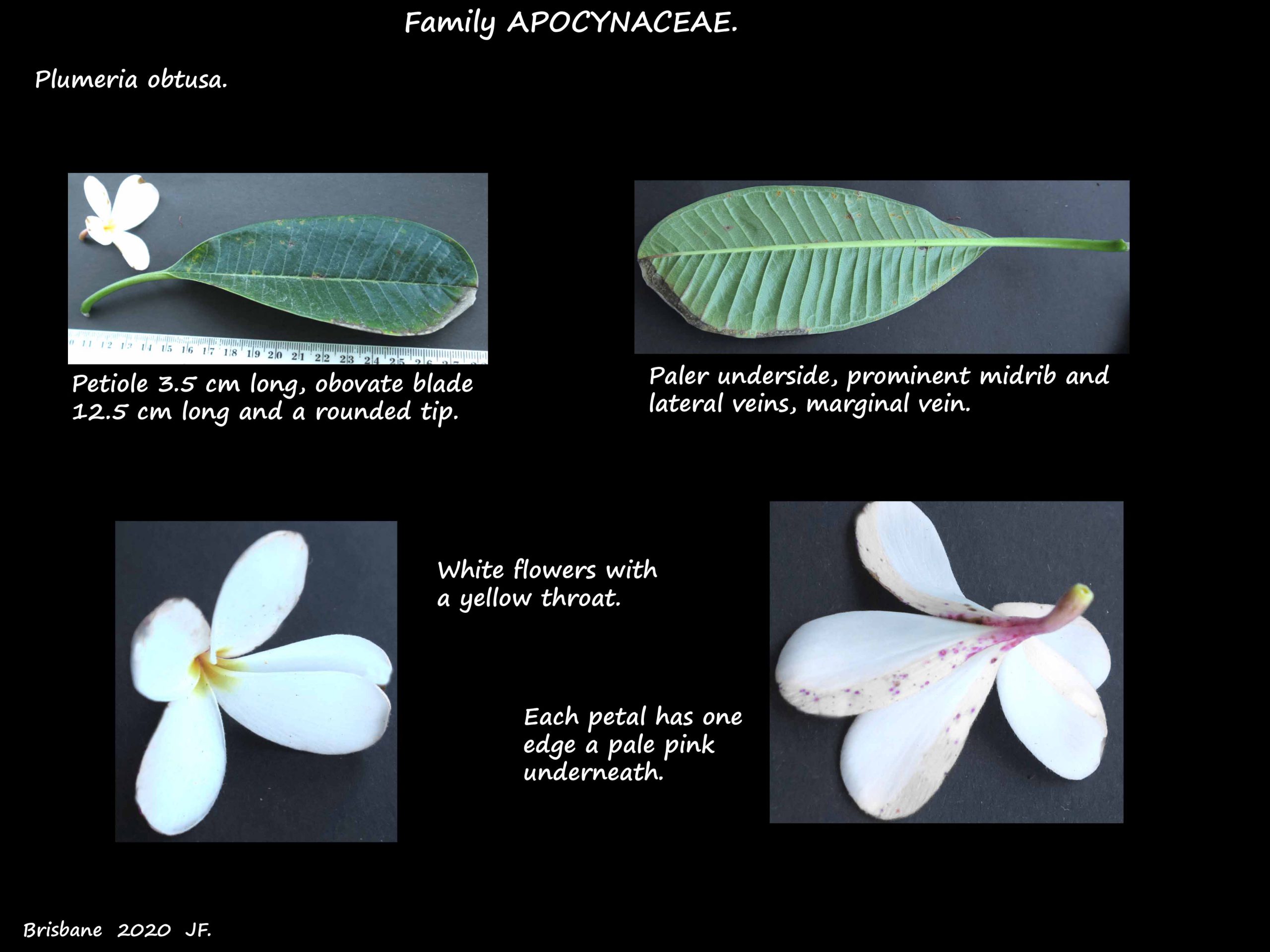 Family APOCYNACEAE.

Plumeria obtusa.

0 11 12 13 14 15 16 17 18 19 20 21 22 23 24 25 26 27

Petiole 3.5 cm long, obovate blade 12.5 cm long and a rounded tip.

Paler underside, prominent midrib and lateral veins, marginal vein.

White flowers with a yellow throat.

Each petal has one edge a pale pink underneath.

Brisbane 2020 JF.